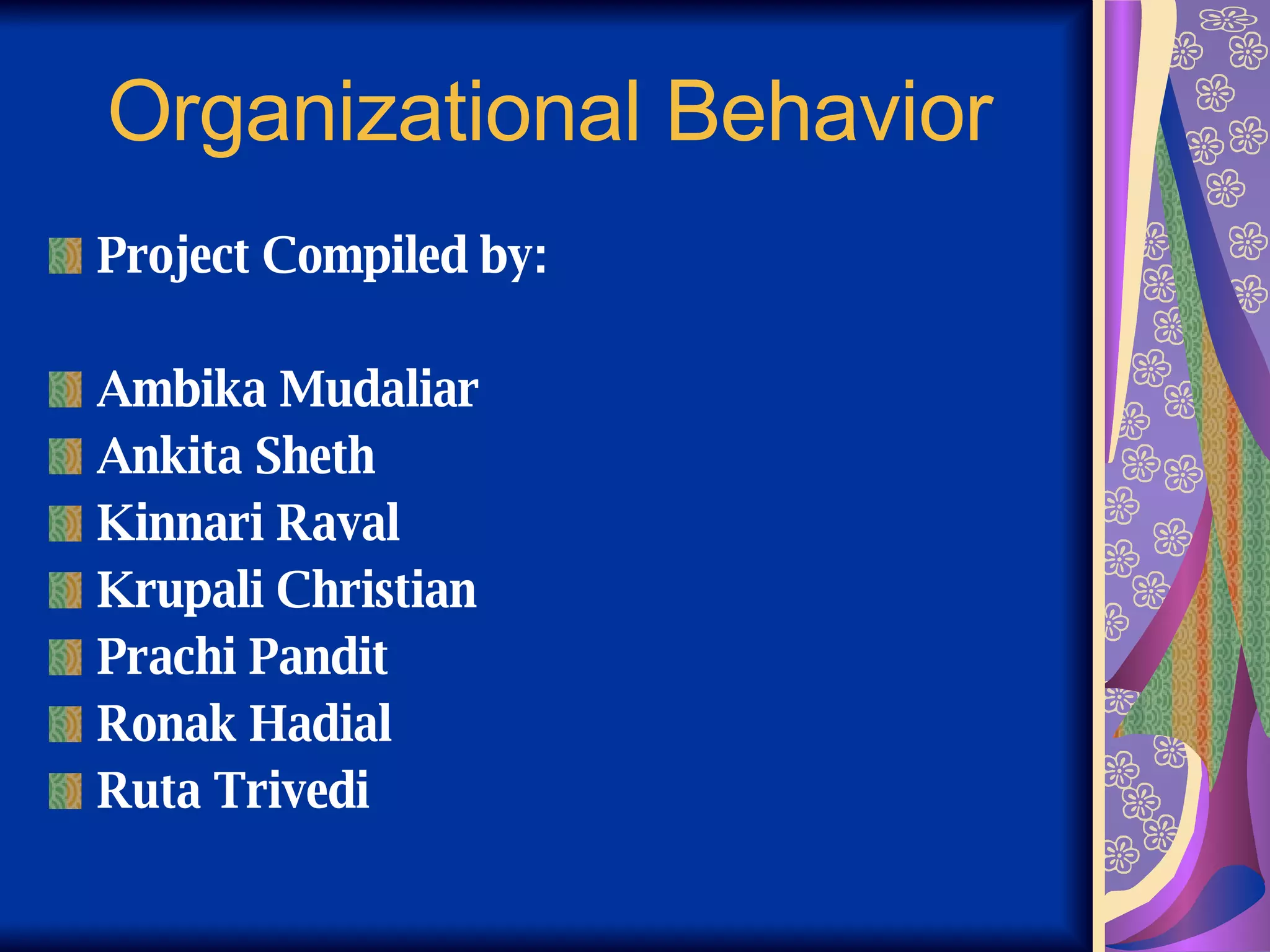 Organizational Behavior

Project Compiled by:

Ambika Mudaliar
Ankita Sheth
Kinnari Raval
Krupali Christian
Prachi Pandit
Ronak Hadial
Ruta Trivedi